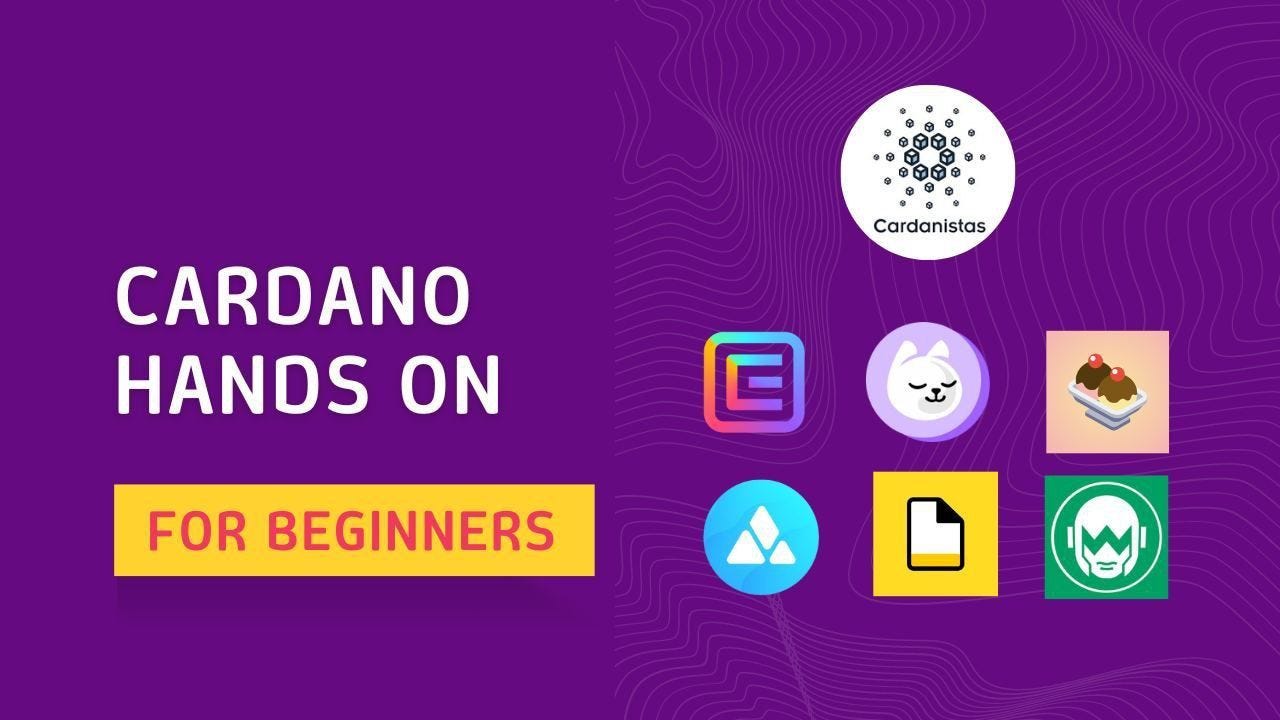 CARDANO HANDS ON

FOR BEGINNERS

Cardanistas